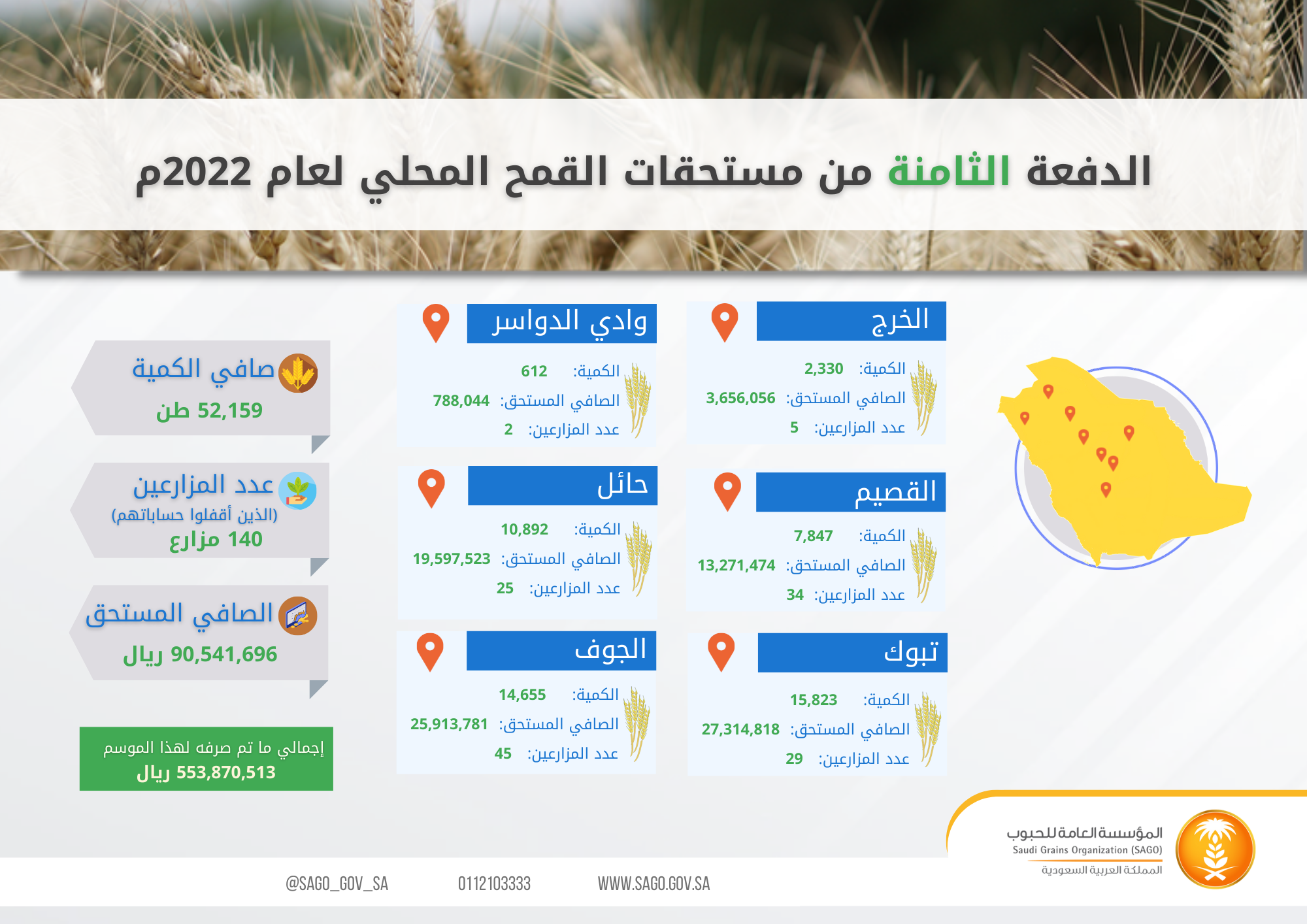 الدفعة الثامنة من مستحقات القمح المحلي لعام 2022م

الخرج
الكمية: 2,330
الصافي المستحق: 3,656,056
عدد المزارعين: 5

وادي الدواسر
الكمية: 612
الصافي المستحق: 788,044
عدد المزارعين: 2

القصيم
الكمية: 7,847
الصافي المستحق: 13,271,474
عدد المزارعين: 34

حائل
الكمية: 10,892
الصافي المستحق: 19,597,523
عدد المزارعين: 25

تبوك
الكمية: 15,823
الصافي المستحق: 27,314,818
عدد المزارعين: 29

الجوف
الكمية: 14,655
الصافي المستحق: 25,913,781
عدد المزارعين: 45

صافي الكمية
52,159 طن

عدد المزارعين
(الذين أقفلوا حساباتهم)
140 مزارع

الصافي المستحق
90,541,696 ريال

إجمالي ما تم صرفه لهذا الموسم
553,870,513 ريال

المؤسسة العامة للحبوب
Saudi Grains Organization (SAGO)
المملكة العربية السعودية

@SAGO_GOV_SA 0112103333 WWW.SAGO.GOV.SA